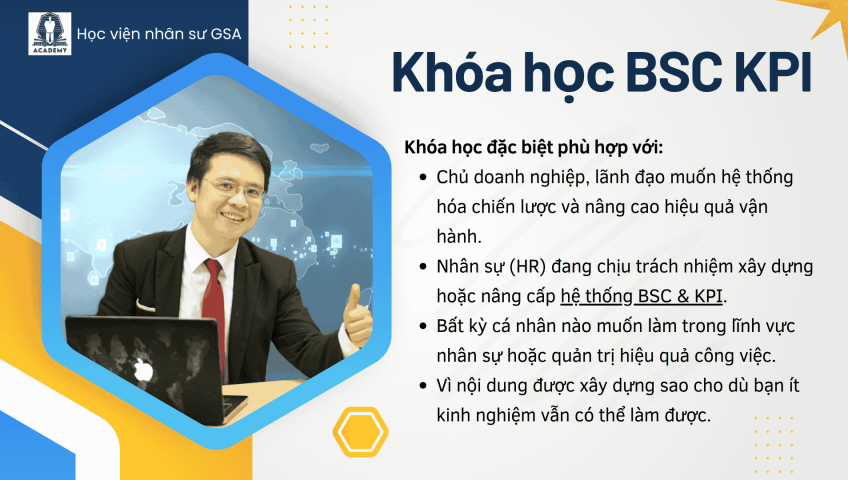 ACADEMY
Học viện nhân sư GSA

Khóa học BSC KPI

Khóa học đặc biệt phù hợp với:
• Chủ doanh nghiệp, lãnh đạo muốn hệ thống hóa chiến lược và nâng cao hiệu quả vận hành.
• Nhân sự (HR) đang chịu trách nhiệm xây dựng hoặc nâng cấp hệ thống BSC & KPI.
• Bất kỳ cá nhân nào muốn làm trong lĩnh vực nhân sự hoặc quản trị hiệu quả công việc.
• Vì nội dung được xây dựng sao cho dù bạn ít kinh nghiệm vẫn có thể làm được.